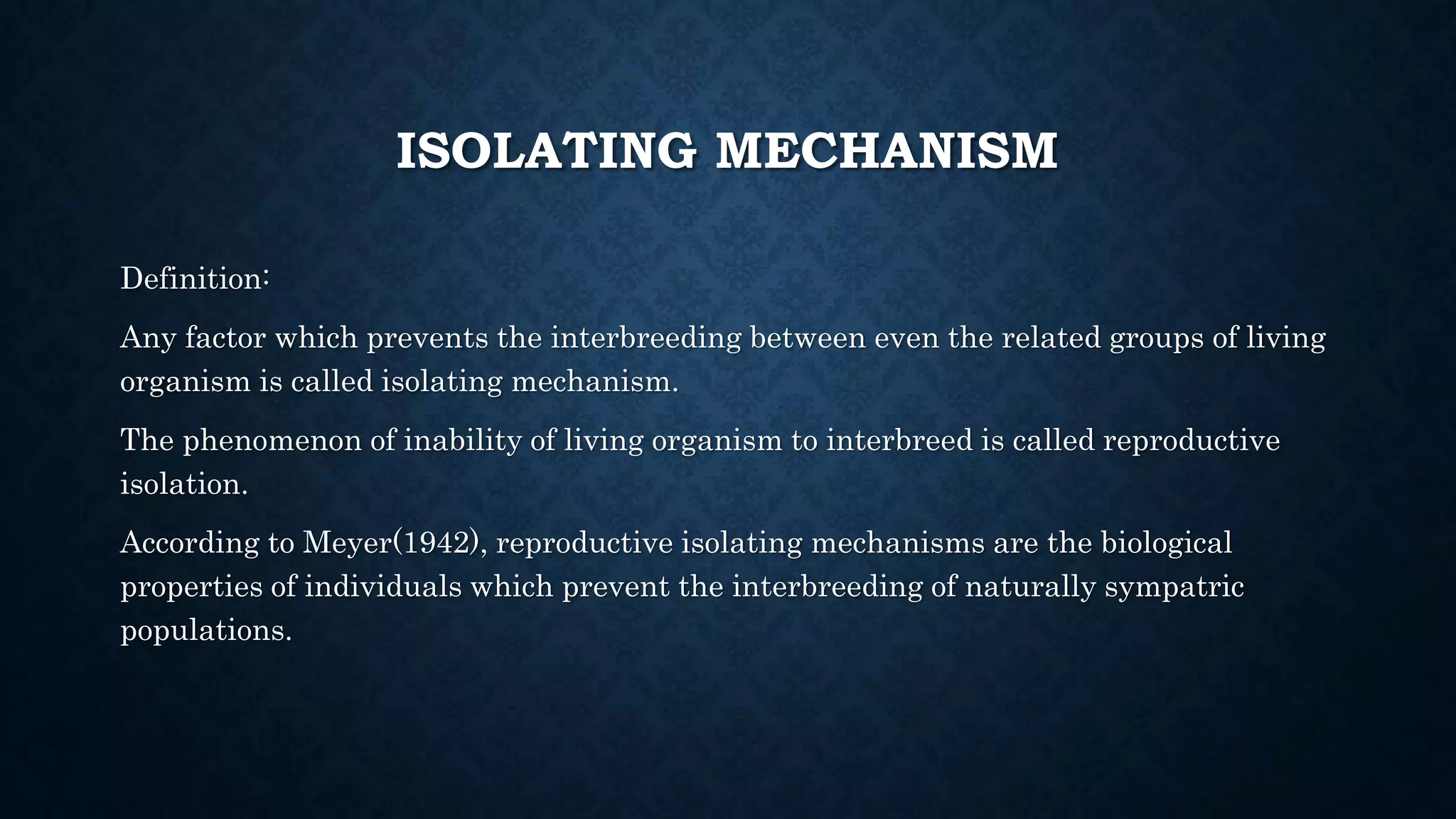 ISOLATING MECHANISM

Definition:

Any factor which prevents the interbreeding between even the related groups of living organism is called isolating mechanism.

The phenomenon of inability of living organism to interbreed is called reproductive isolation.

According to Meyer(1942), reproductive isolating mechanisms are the biological properties of individuals which prevent the interbreeding of naturally sympatric populations.